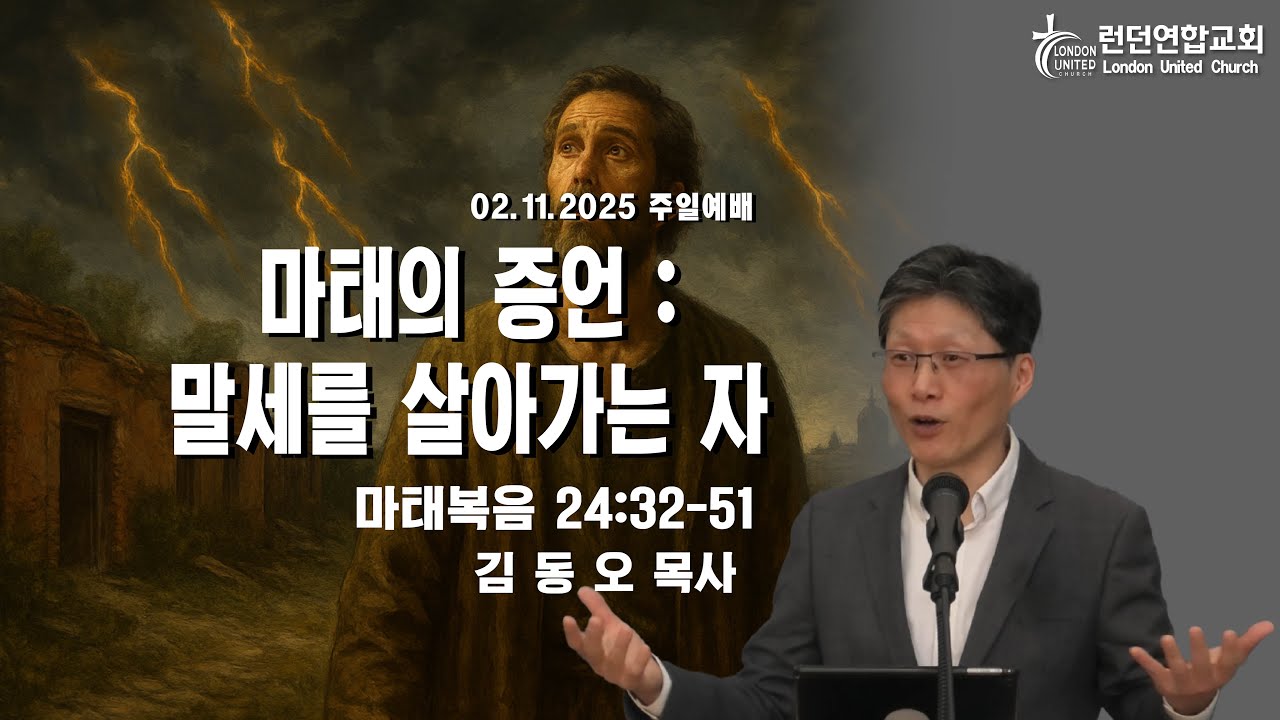 LONDON UNITED CHURCH
런던연합교회
London United Church

02.11.2025 주일예배

마태의 증언 :
말세를 살아가는 자

마태복음 24:32-51
김 동 오 목사